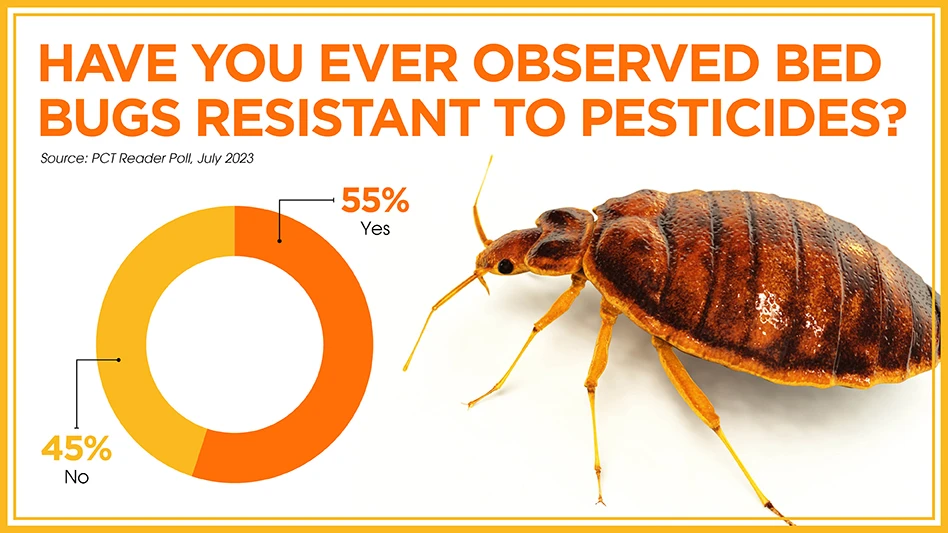 HAVE YOU EVER OBSERVED BED BUGS RESISTANT TO PESTICIDES?

Source: PCT Reader Poll, July 2023

55%
Yes

45%
No